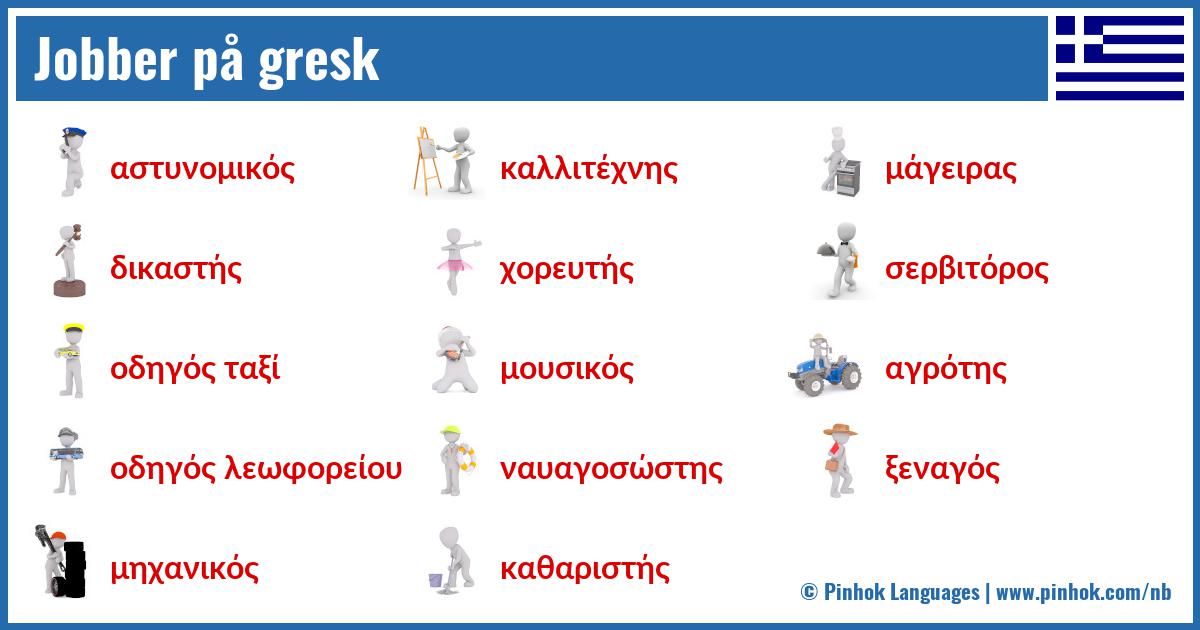 Jobber på gresk

αστυνομικός

δικαστής

οδηγός ταξί

οδηγός λεωφορείου

μηχανικός

καλλιτέχνης

χορευτής

μουσικός

ναυαγοσώστης

καθαριστής

μάγειρας

σερβιτόρος

αγρότης

ξεναγός

© Pinhok Languages | www.pinhok.com/nb